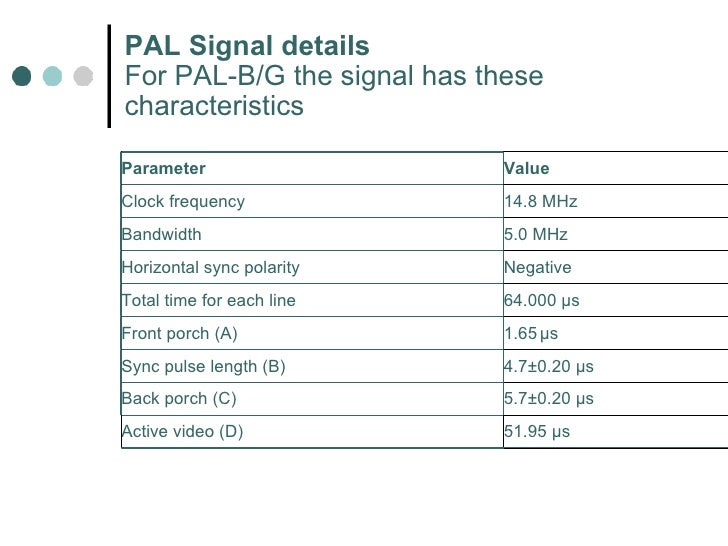 PAL Signal details
For PAL-B/G the signal has these characteristics

| Parameter | Value |
|---|---|
| Clock frequency | 14.8 MHz |
| Bandwidth | 5.0 MHz |
| Horizontal sync polarity | Negative |
| Total time for each line | 64.000 µs |
| Front porch (A) | 1.65 µs |
| Sync pulse length (B) | 4.7±0.20 µs |
| Back porch (C) | 5.7±0.20 µs |
| Active video (D) | 51.95 µs |